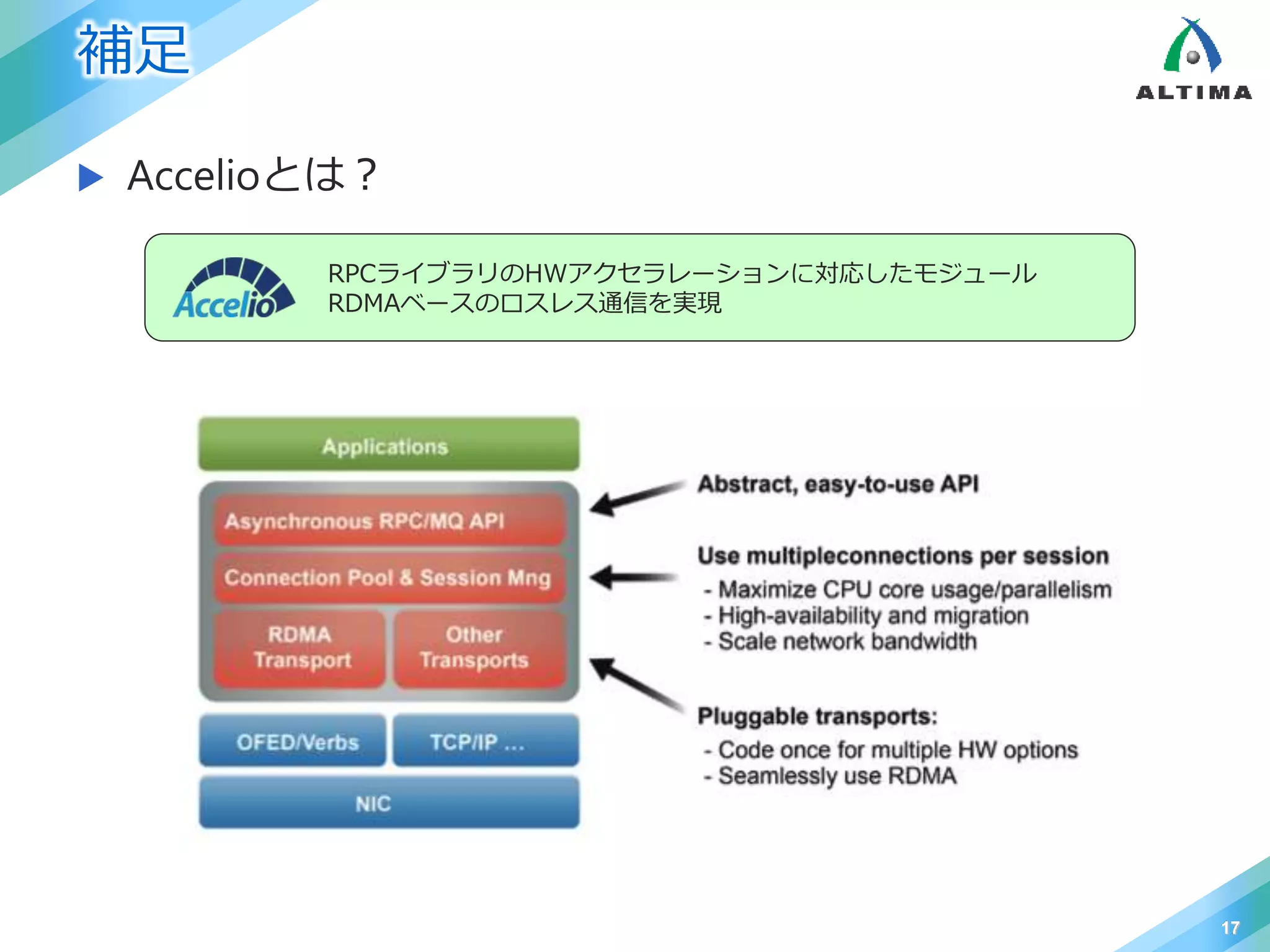 補足

ALTIMA

▶ Accelioとは？

Accelio

RPCライブラリのHWアクセラレーションに対応したモジュール
RDMAベースのロスレス通信を実現

Applications

Asynchronous RPC/MQ API

Connection Pool & Session Mng

RDMA Transport

Other Transports

OFED/Verbs

TCP/IP ...

NIC

Abstract, easy-to-use API

Use multipleconnections per session
- Maximize CPU core usage/parallelism
- High-availability and migration
- Scale network bandwidth

Pluggable transports:
- Code once for multiple HW options
- Seamlessly use RDMA

17